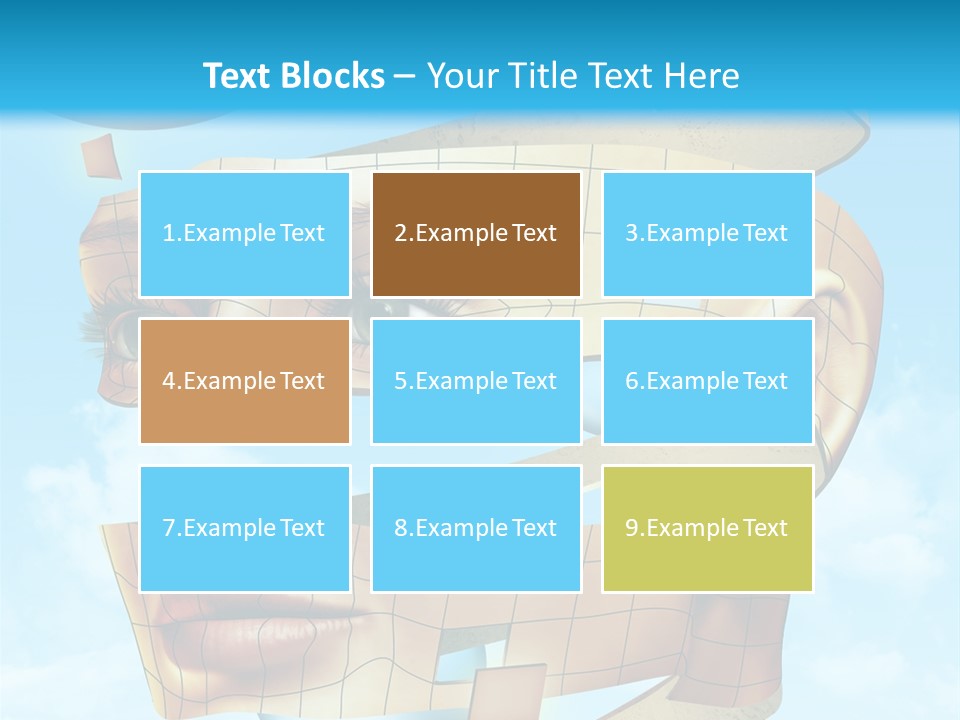 Text Blocks – Your Title Text Here

1.Example Text

2.Example Text

3.Example Text

4.Example Text

5.Example Text

6.Example Text

7.Example Text

8.Example Text

9.Example Text